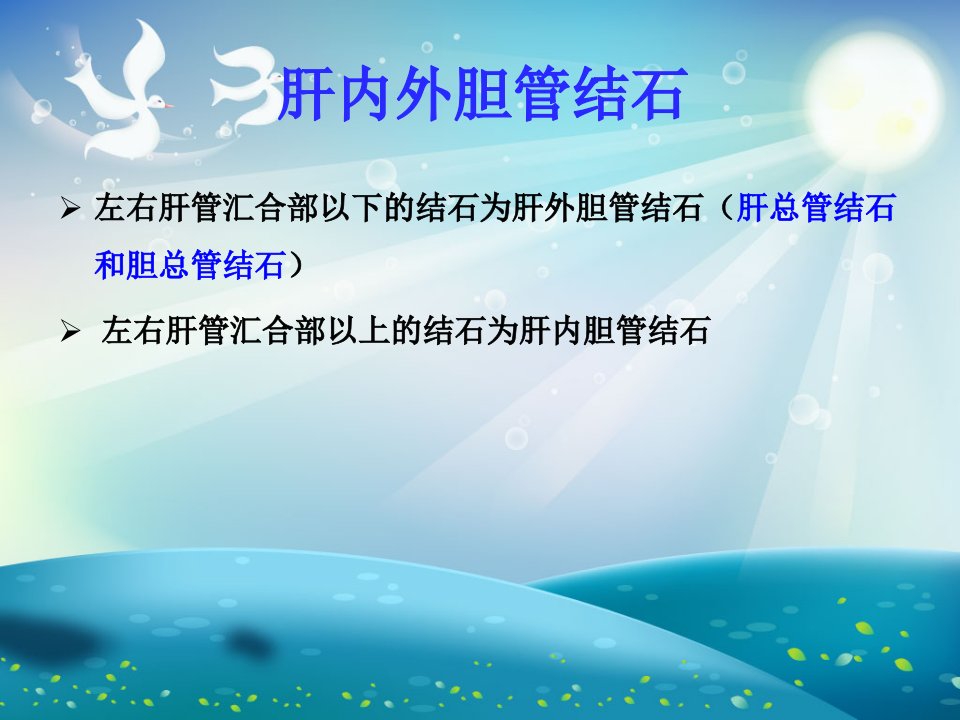 肝内外胆管结石

➢ 左右肝管汇合部以下的结石为肝外胆管结石（肝总管结石和胆总管结石）

➢ 左右肝管汇合部以上的结石为肝内胆管结石